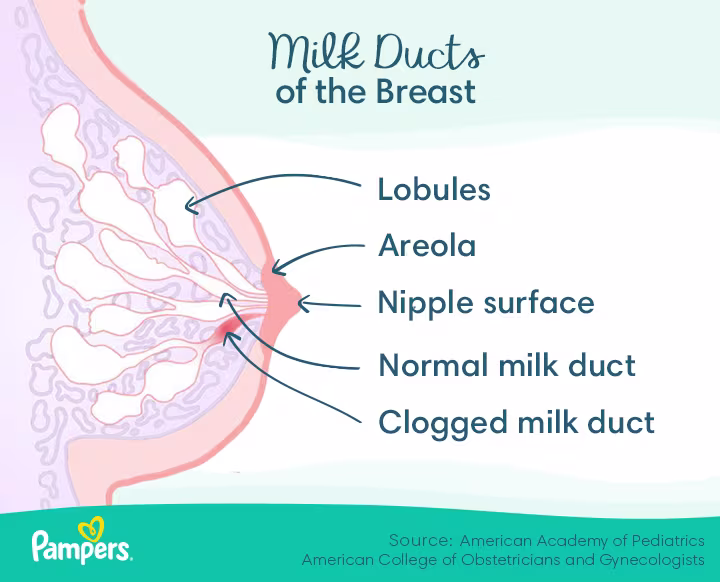 Milk Ducts
of the Breast

Lobules

Areola

Nipple surface

Normal milk duct

Clogged milk duct

Pampers.

Source: American Academy of Pediatrics
American College of Obstetricians and Gynecologists